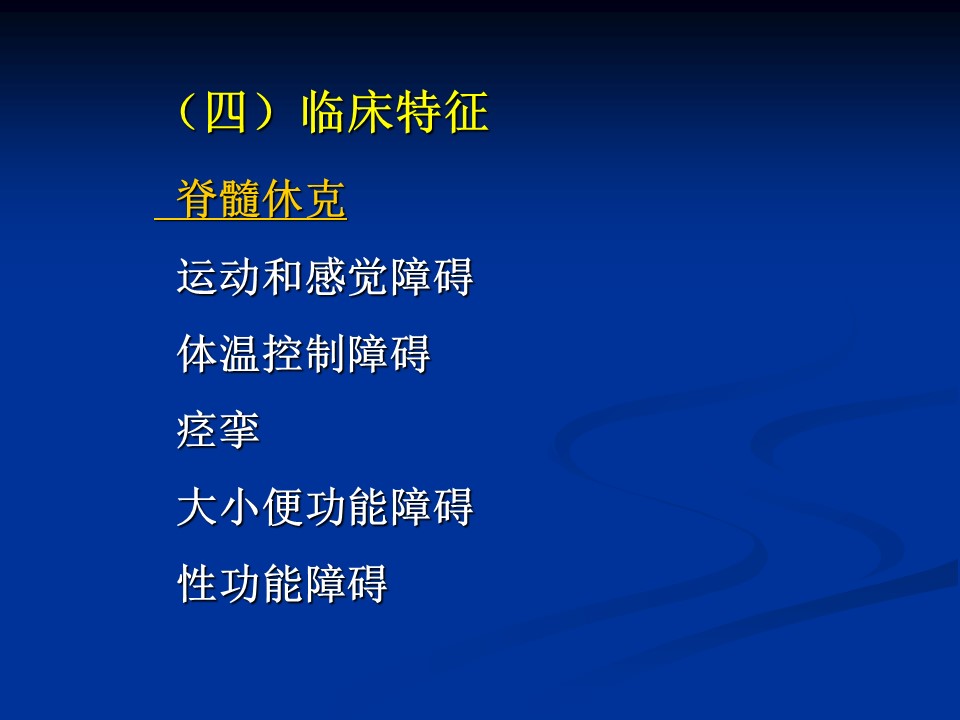 （四）临床特征

脊髓休克

运动和感觉障碍

体温控制障碍

痉挛

大小便功能障碍

性功能障碍